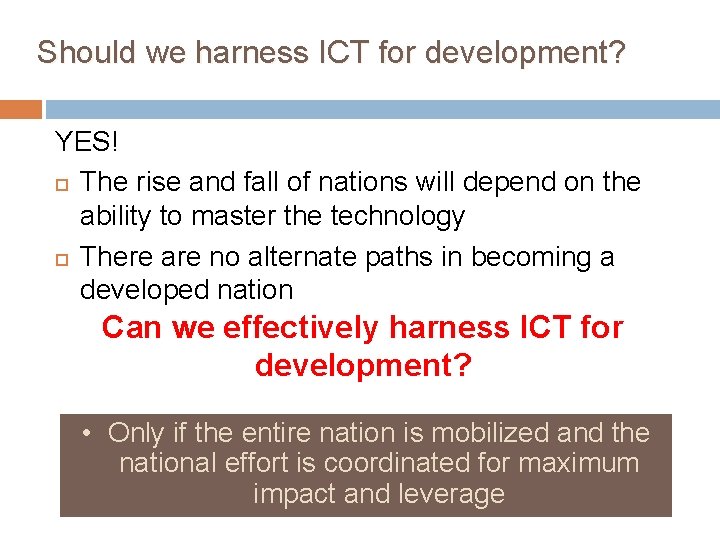 Should we harness ICT for development?

YES!

The rise and fall of nations will depend on the ability to master the technology

There are no alternate paths in becoming a developed nation

Can we effectively harness ICT for development?

• Only if the entire nation is mobilized and the national effort is coordinated for maximum impact and leverage